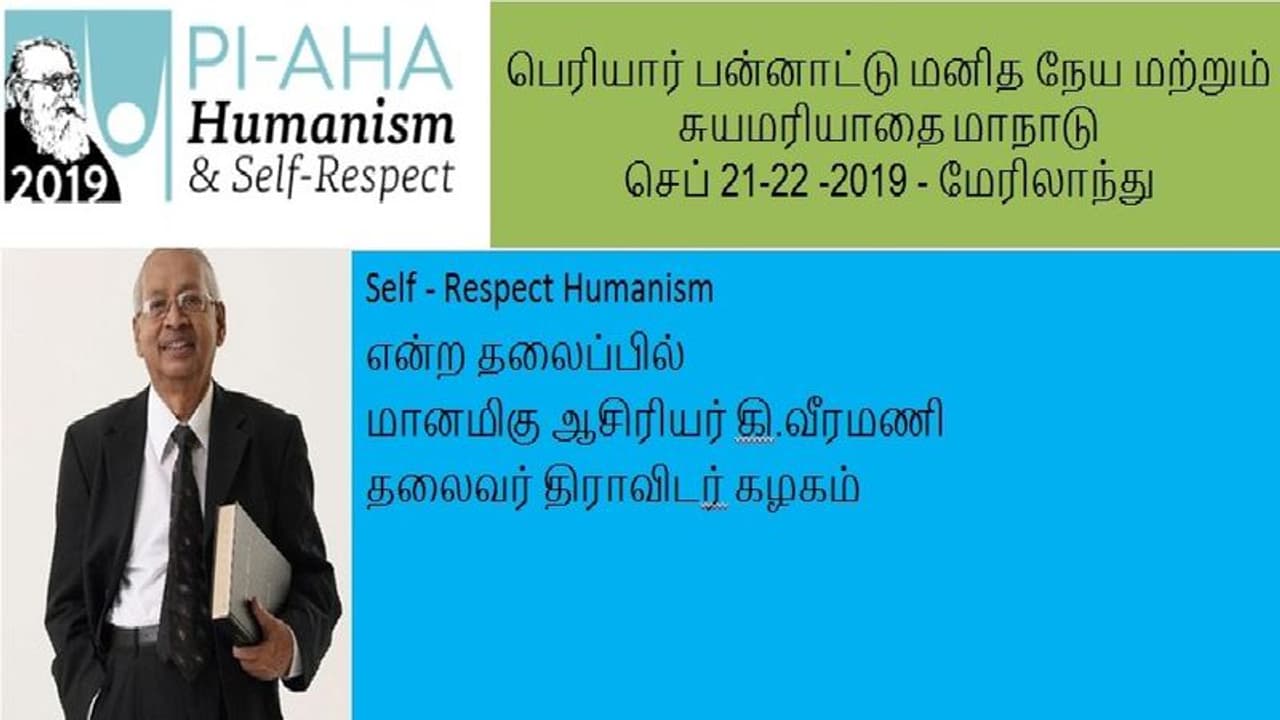 2019
PI-AHA
Humanism
& Self-Respect

பெரியார் பன்னாட்டு மனித நேய மற்றும் சுயமரியாதை மாநாடு
செப் 21-22 -2019 - மேரிலாந்து

Self - Respect Humanism
என்ற தலைப்பில்
மானமிகு ஆசிரியர் கி.வீரமணி
தலைவர் திராவிடர் கழகம்